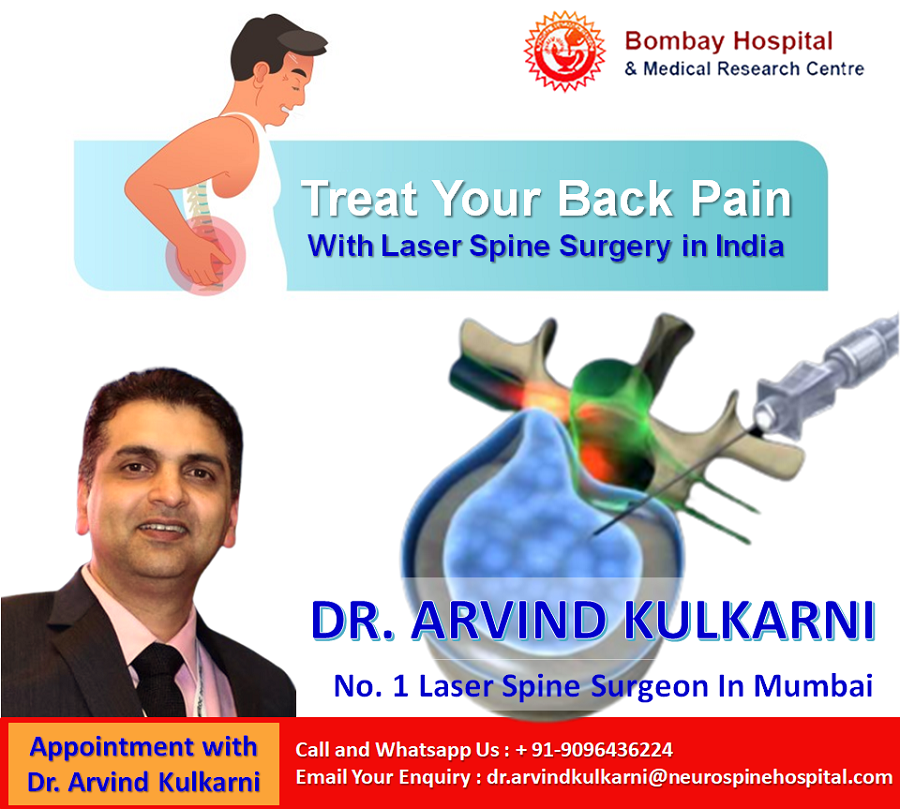 Bombay Hospital
& Medical Research Centre

Treat Your Back Pain
With Laser Spine Surgery in India

DR. ARVIND KULKARNI
No. 1 Laser Spine Surgeon In Mumbai

Appointment with Dr. Arvind Kulkarni

Call and Whatsapp Us : + 91-9096436224
Email Your Enquiry : dr.arvindkulkarni@neurospinehospital.com